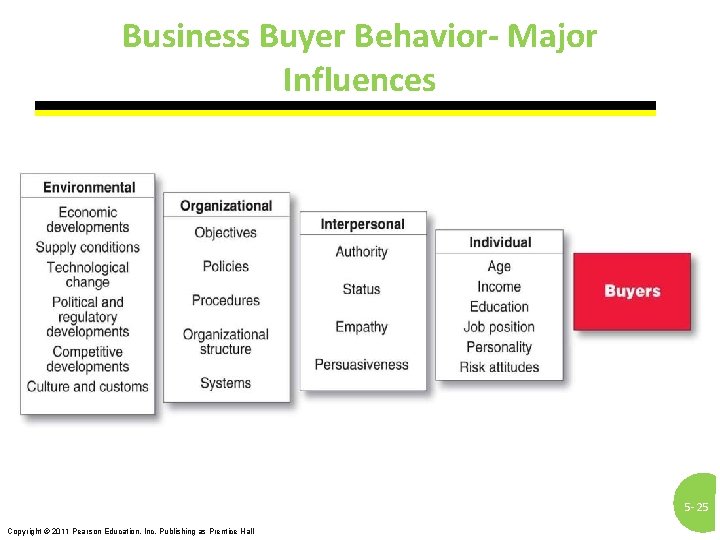 Business Buyer Behavior- Major Influences

Environmental
Economic developments
Supply conditions
Technological change
Political and regulatory developments
Competitive developments
Culture and customs

Organizational
Objectives
Policies
Procedures
Organizational structure
Systems

Interpersonal
Authority
Status
Empathy
Persuasiveness

Individual
Age
Income
Education
Job position
Personality
Risk attitudes

Buyers

5-25

Copyright © 2011 Pearson Education, Inc. Publishing as Prentice Hall